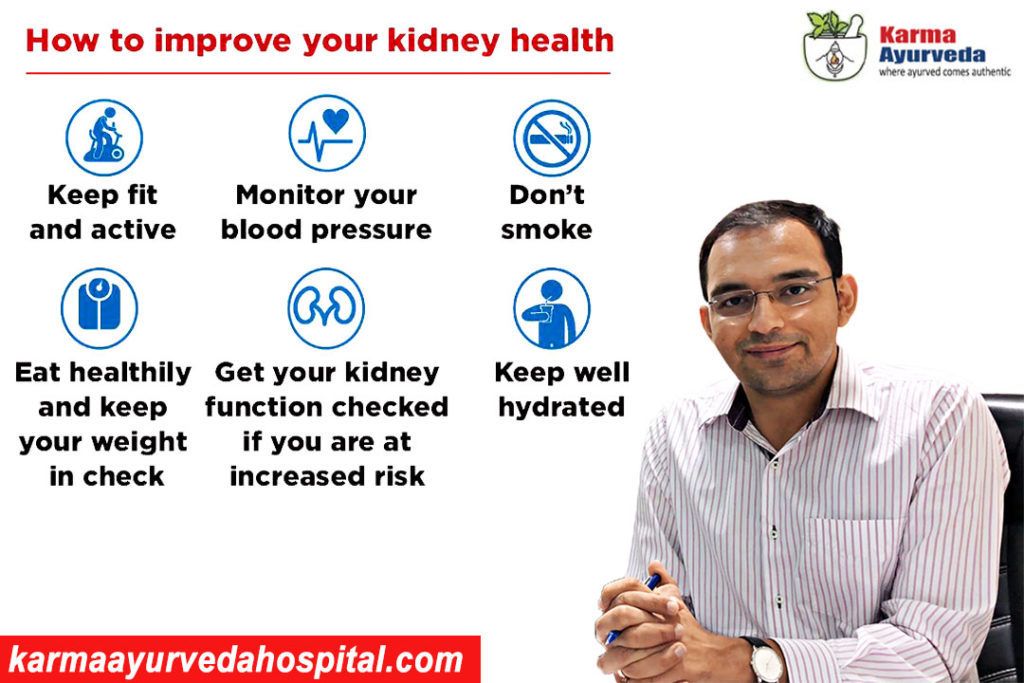 How to improve your kidney health

Karma Ayurveda
where ayurved comes authentic

Keep fit and active

Monitor your blood pressure

Don't smoke

Eat healthily and keep your weight in check

Get your kidney function checked if you are at increased risk

Keep well hydrated

karmaayurvedahospital.com